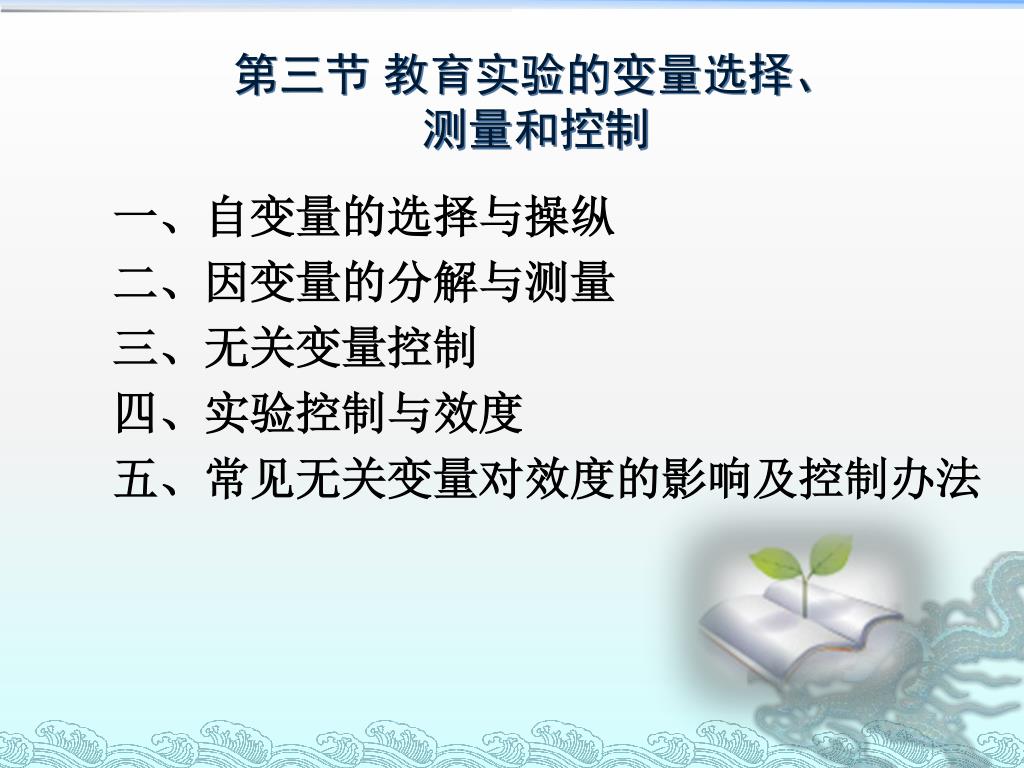 第三节 教育实验的变量选择、测量和控制

一、自变量的选择与操纵
二、因变量的分解与测量
三、无关变量控制
四、实验控制与效度
五、常见无关变量对效度的影响及控制办法